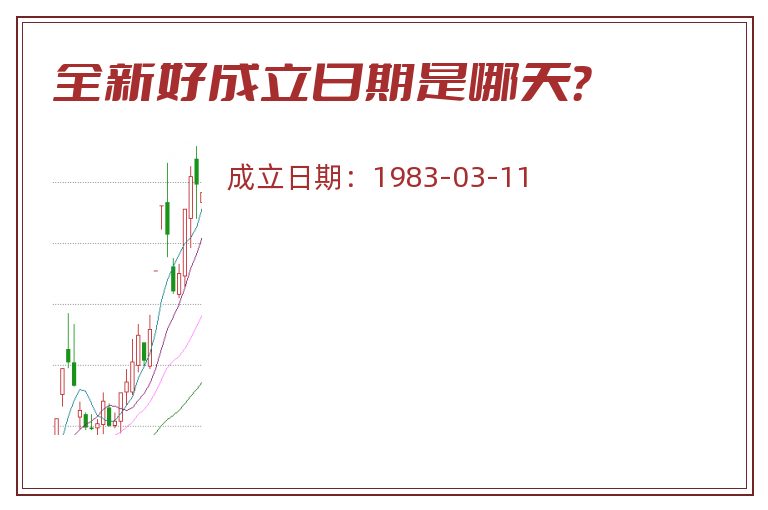 全新好成立日期是哪天?

成立日期：1983-03-11